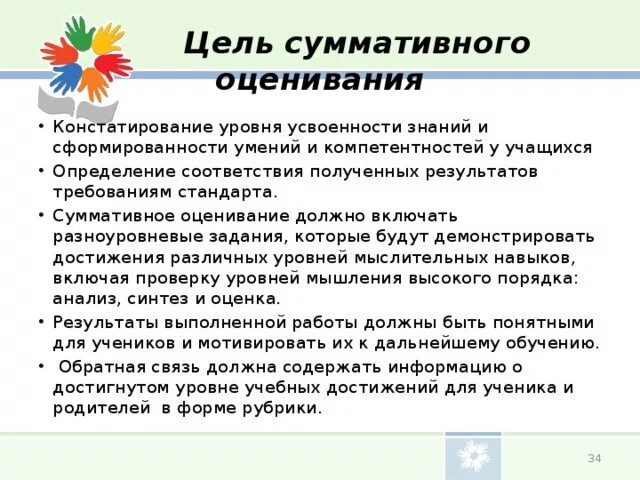 Цель суммативного оценивания

• Констатирование уровня усвоенности знаний и сформированности умений и компетентностей у учащихся

• Определение соответствия полученных результатов требованиям стандарта.

• Суммативное оценивание должно включать разноуровневые задания, которые будут демонстрировать достижения различных уровней мыслительных навыков, включая проверку уровней мышления высокого порядка: анализ, синтез и оценка.

• Результаты выполненной работы должны быть понятными для учеников и мотивировать их к дальнейшему обучению.

• Обратная связь должна содержать информацию о достигнутом уровне учебных достижений для ученика и родителей в форме рубрики.

34